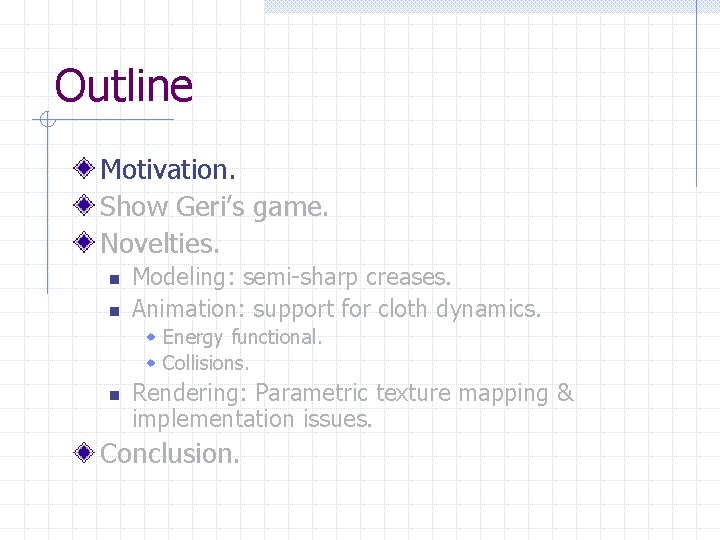 Outline

Motivation.
Show Geri's game.
Novelties.
Modeling: semi-sharp creases.
Animation: support for cloth dynamics.
Energy functional.
Collisions.
Rendering: Parametric texture mapping & implementation issues.
Conclusion.